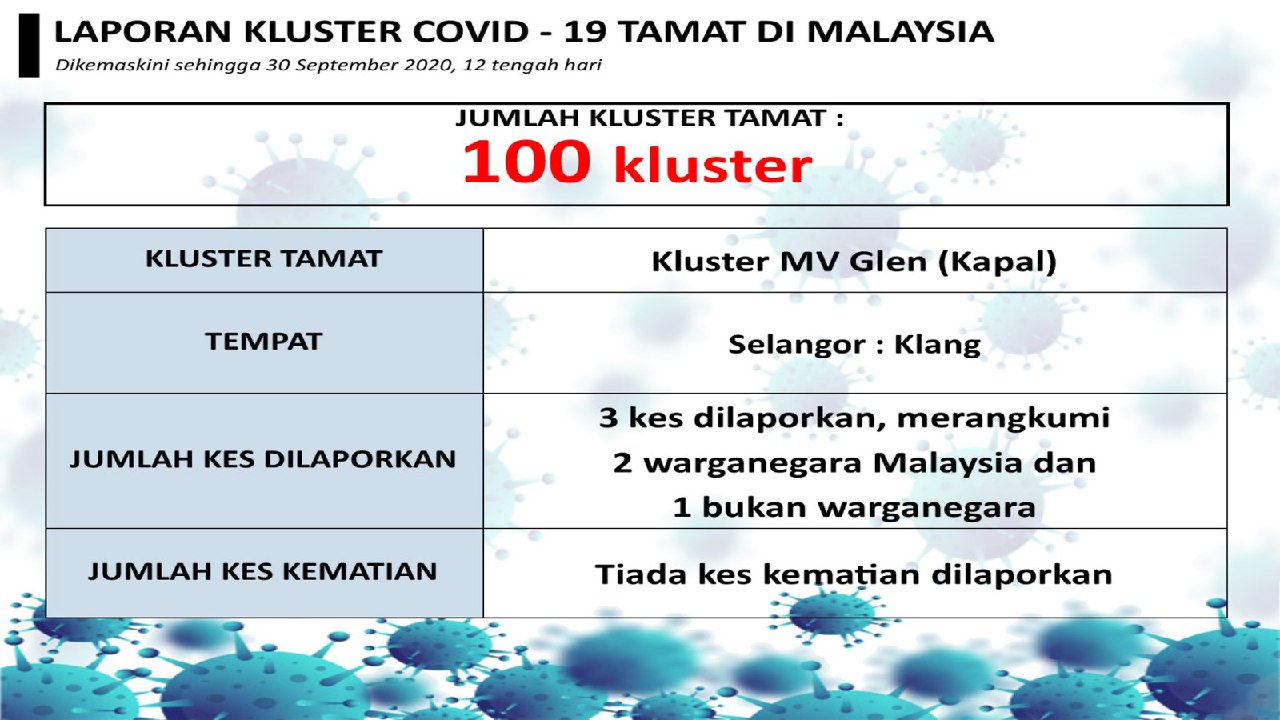 LAPORAN KLUSTER COVID - 19 TAMAT DI MALAYSIA

Dikemaskini sehingga 30 September 2020, 12 tengah hari

JUMLAH KLUSTER TAMAT :
100 kluster

| KLUSTER TAMAT | Kluster MV Glen (Kapal) |
|---|---|
| TEMPAT | Selangor : Klang |
| JUMLAH KES DILAPORKAN | 3 kes dilaporkan, merangkumi 2 warganegara Malaysia dan 1 bukan warganegara |
| JUMLAH KES KEMATIAN | Tiada kes kematian dilaporkan |